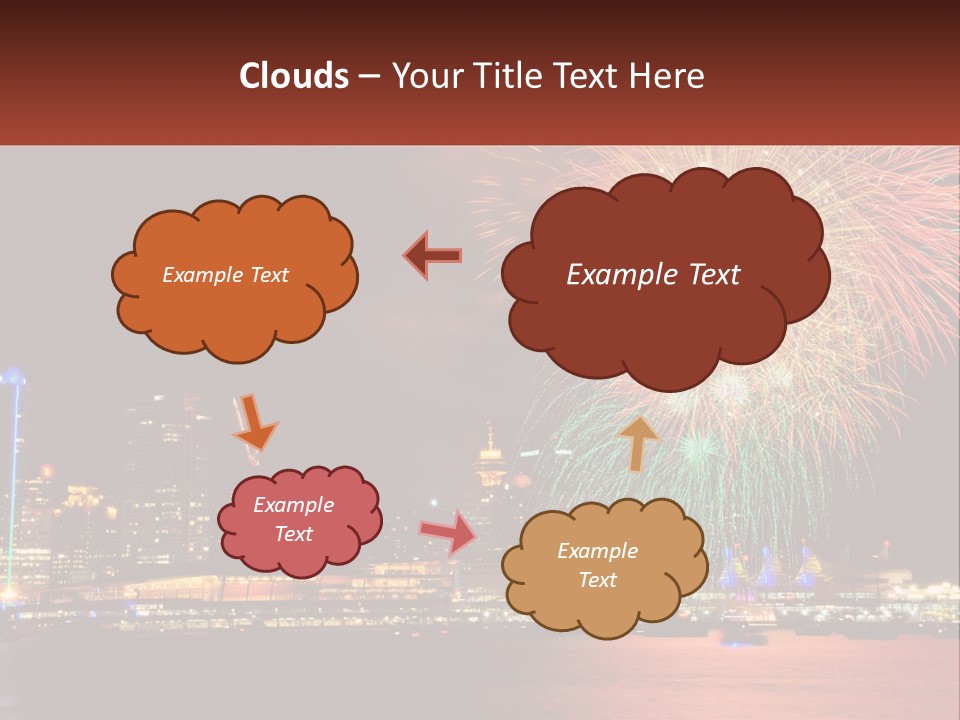 Clouds – Your Title Text Here

Example Text

Example Text

Example Text

Example Text